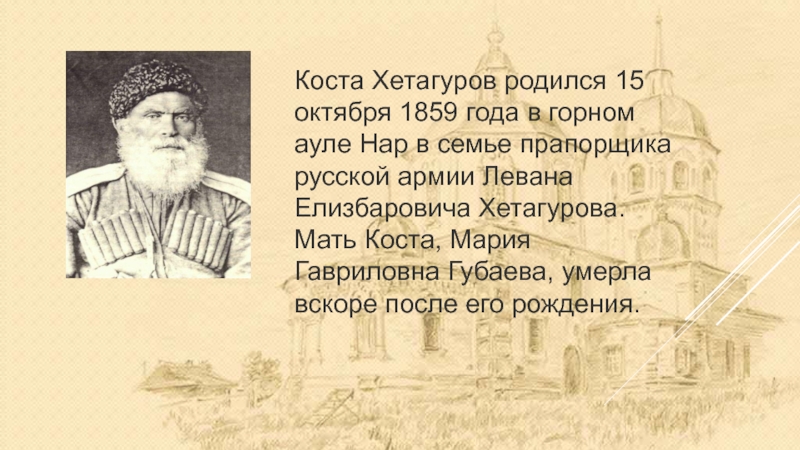 Коста Хетагуров родился 15 октября 1859 года в горном ауле Нар в семье прапорщика русской армии Левана Елизбаровича Хетагурова. Мать Коста, Мария Гавриловна Губаева, умерла вскоре после его рождения.